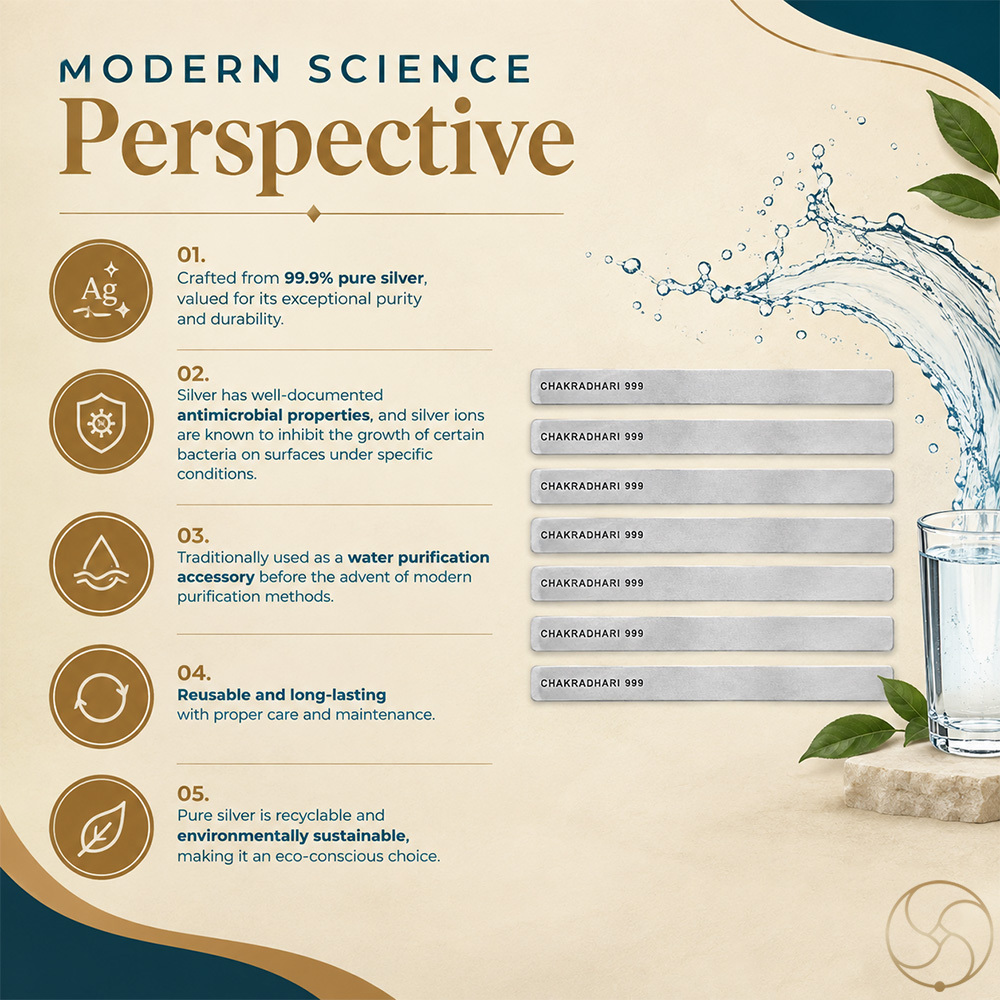 MODERN SCIENCE
Perspective

Ag

01.
Crafted from 99.9% pure silver, valued for its exceptional purity and durability.

02.
Silver has well-documented antimicrobial properties, and silver ions are known to inhibit the growth of certain bacteria on surfaces under specific conditions.

03.
Traditionally used as a water purification accessory before the advent of modern purification methods.

04.
Reusable and long-lasting with proper care and maintenance.

05.
Pure silver is recyclable and environmentally sustainable, making it an eco-conscious choice.

CHAKRADHARI 999
CHAKRADHARI 999
CHAKRADHARI 999
CHAKRADHARI 999
CHAKRADHARI 999
CHAKRADHARI 999
CHAKRADHARI 999